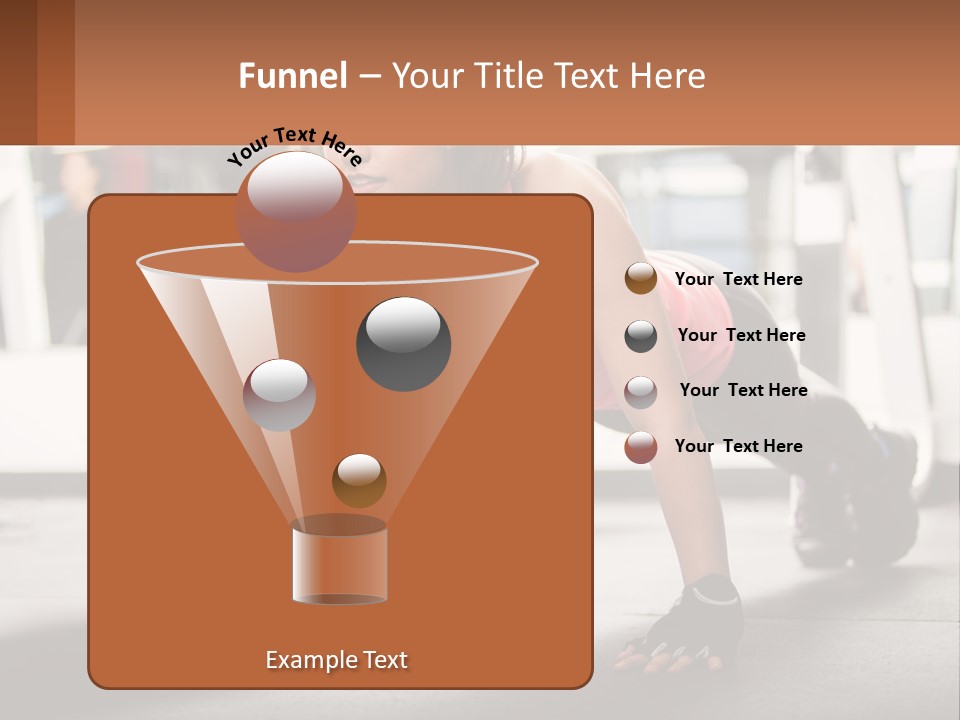 Funnel – Your Title Text Here

Your Text Here

Your Text Here

Your Text Here

Your Text Here

Your Text Here

Example Text